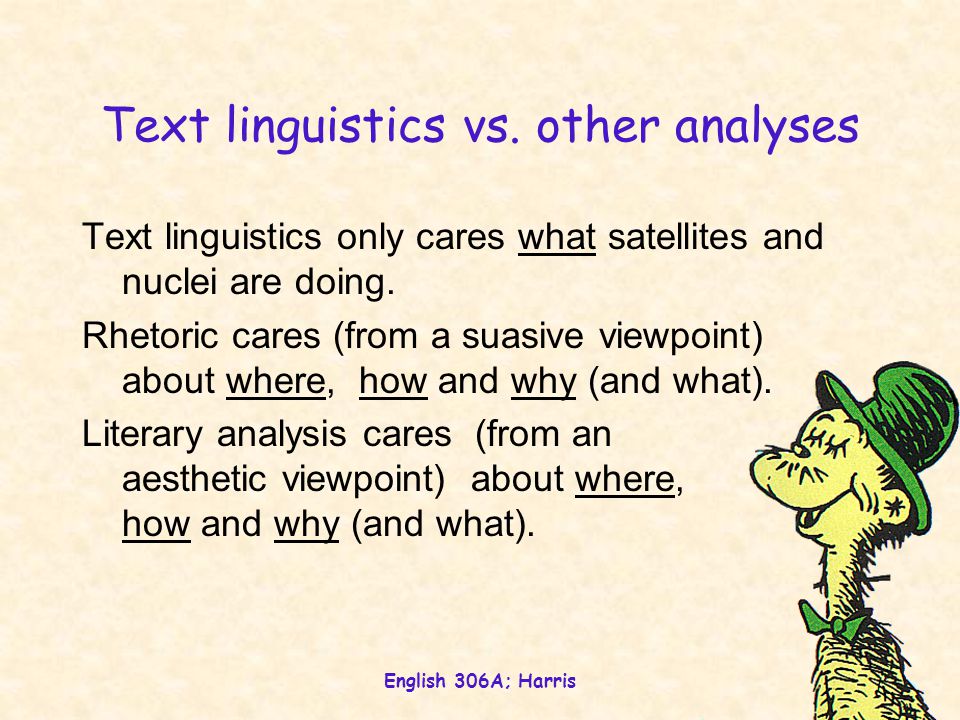 Text linguistics vs. other analyses

Text linguistics only cares what satellites and nuclei are doing.

Rhetoric cares (from a suasive viewpoint) about where, how and why (and what).

Literary analysis cares (from an aesthetic viewpoint) about where, how and why (and what).

English 306A; Harris